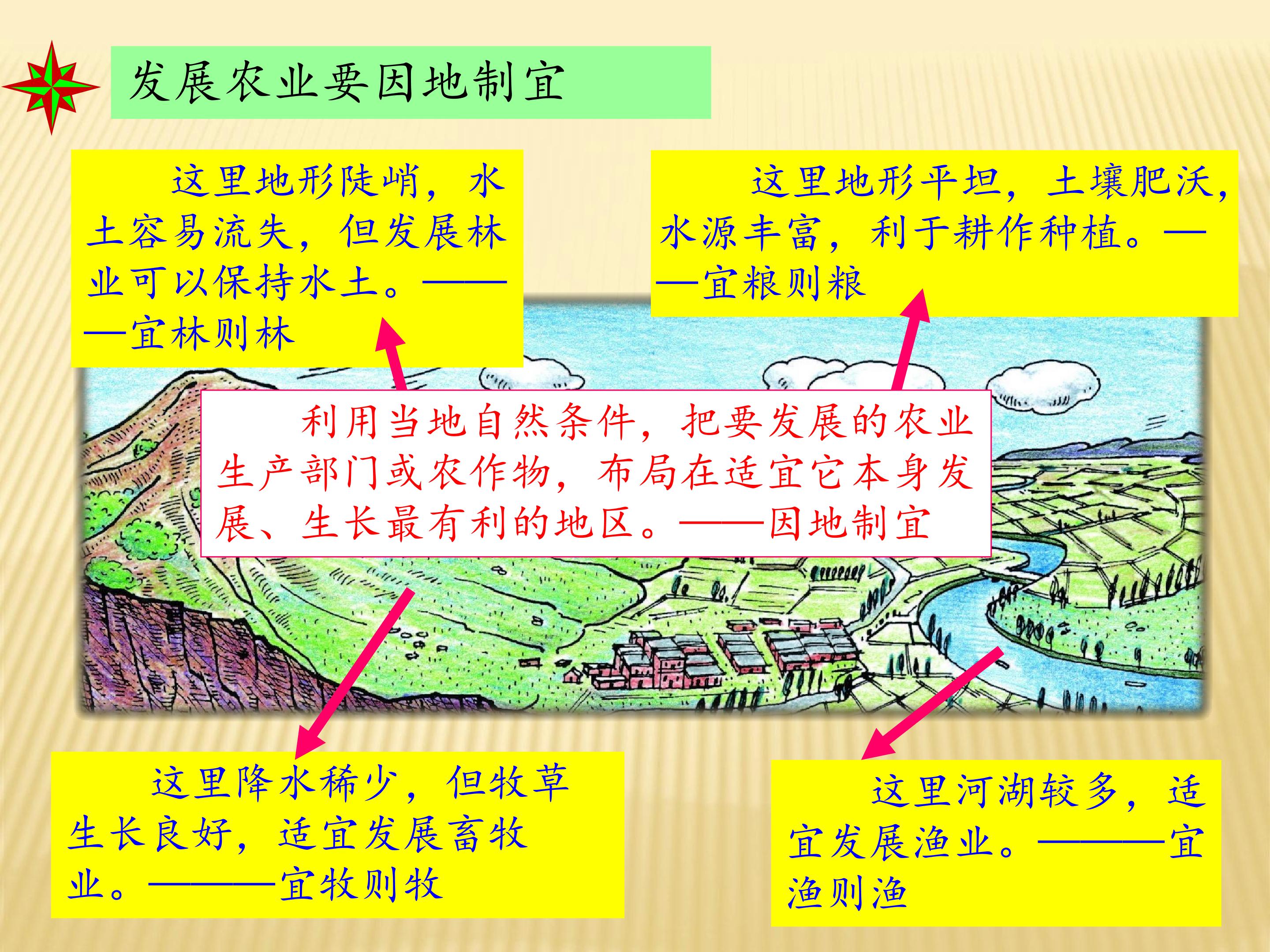 发展农业要因地制宜

这里地形陡峭，水土容易流失，但发展林业可以保持水土。———宜林则林

这里地形平坦，土壤肥沃，水源丰富，利于耕作种植。——宜粮则粮

利用当地自然条件，把要发展的农业生产部门或农作物，布局在适宜它本身发展、生长最有利的地区。——因地制宜

这里降水稀少，但牧草生长良好，适宜发展畜牧业。———宜牧则牧

这里河湖较多，适宜发展渔业。———宜渔则渔